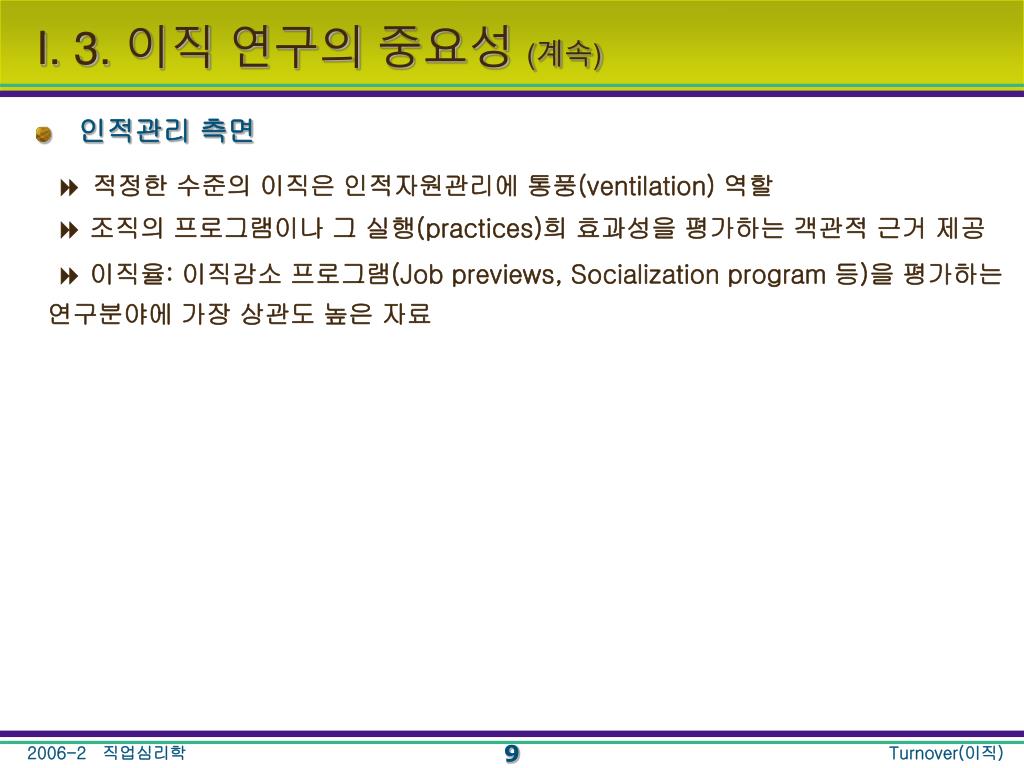 I. 3. 이직 연구의 중요성 (계속)

인적관리 측면

적정한 수준의 이직은 인적자원관리에 통풍(ventilation) 역할

조직의 프로그램이나 그 실행(practices)희 효과성을 평가하는 객관적 근거 제공

이직율: 이직감소 프로그램(Job previews, Socialization program 등)을 평가하는 연구분야에 가장 상관도 높은 자료

2006-2 직업심리학

9

Turnover(이직)